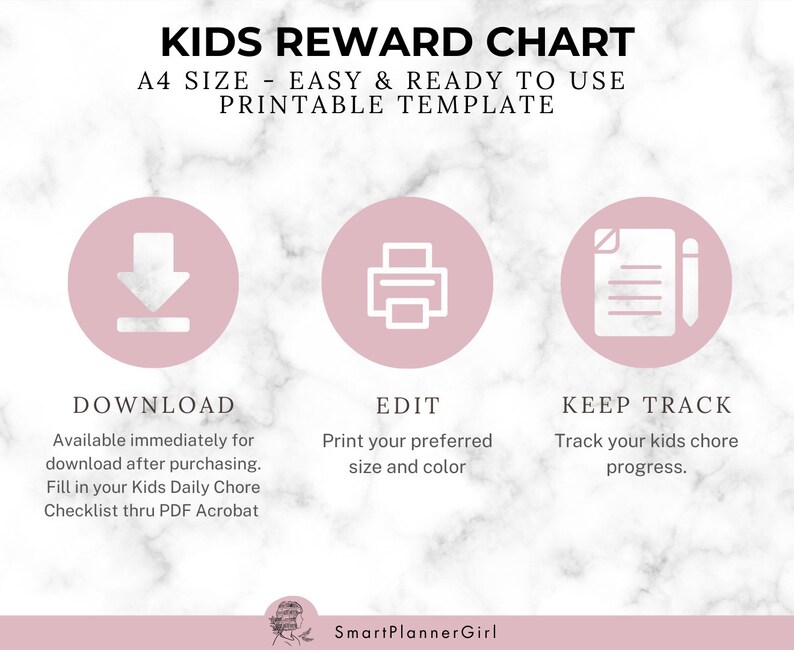 KIDS REWARD CHART
A4 SIZE - EASY & READY TO USE PRINTABLE TEMPLATE

DOWNLOAD
Available immediately for download after purchasing. Fill in your Kids Daily Chore Checklist thru PDF Acrobat

EDIT
Print your preferred size and color

KEEP TRACK
Track your kids chore progress.

SmartPlannerGirl